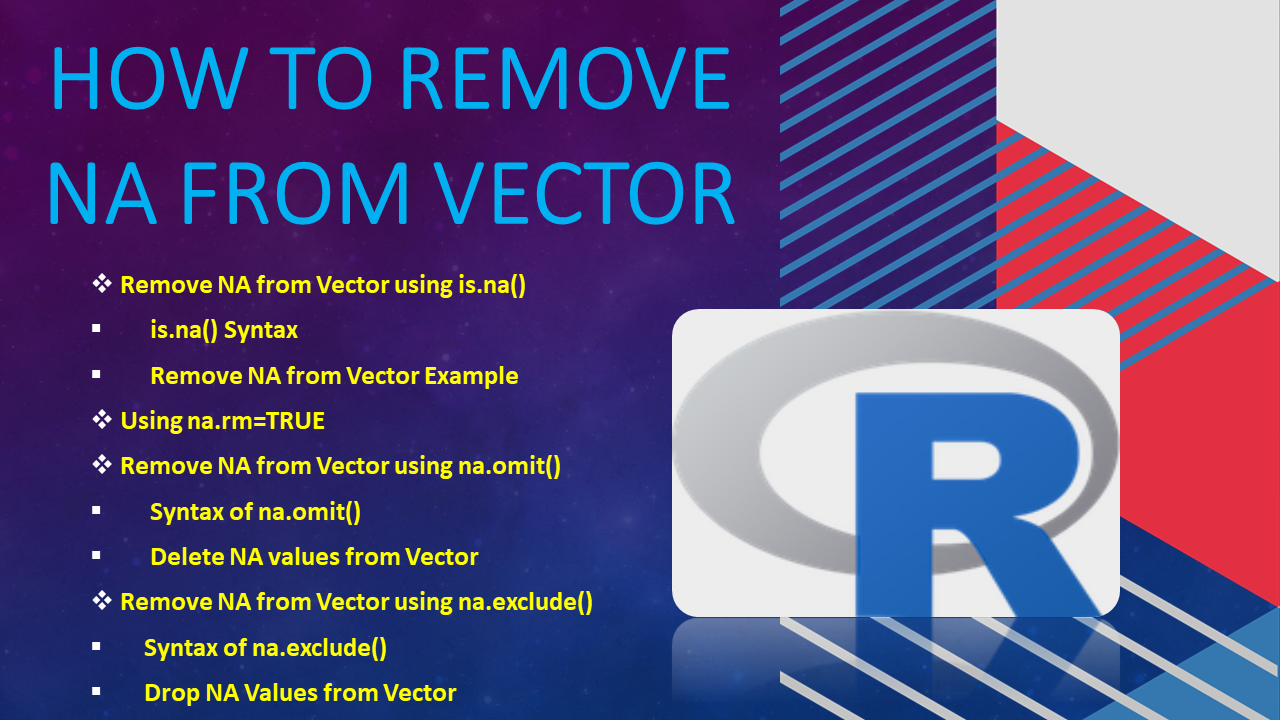 HOW TO REMOVE NA FROM VECTOR

❖ Remove NA from Vector using is.na()
▪ is.na() Syntax
▪ Remove NA from Vector Example
❖ Using na.rm=TRUE
❖ Remove NA from Vector using na.omit()
▪ Syntax of na.omit()
▪ Delete NA values from Vector
❖ Remove NA from Vector using na.exclude()
▪ Syntax of na.exclude()
▪ Drop NA Values from Vector

R